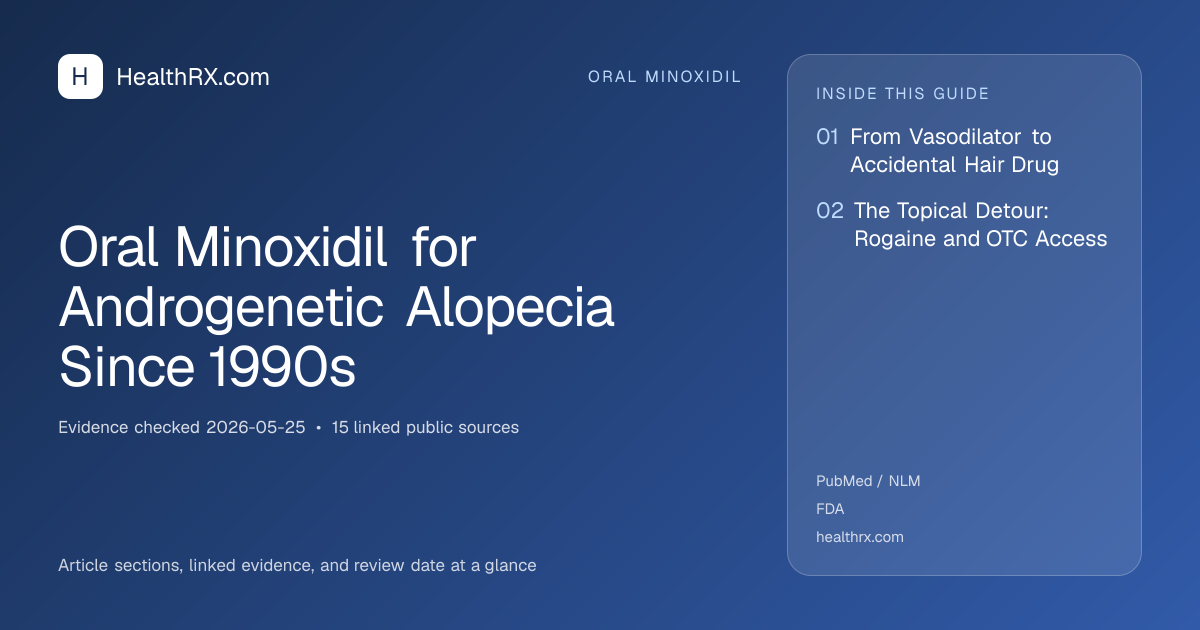 H HealthRX.com

ORAL MINOXIDIL

Oral Minoxidil for Androgenetic Alopecia Since 1990s

Evidence checked 2026-05-25 • 15 linked public sources

Article sections, linked evidence, and review date at a glance

INSIDE THIS GUIDE

01 From Vasodilator to Accidental Hair Drug

02 The Topical Detour: Rogaine and OTC Access

PubMed / NLM

FDA

healthrx.com